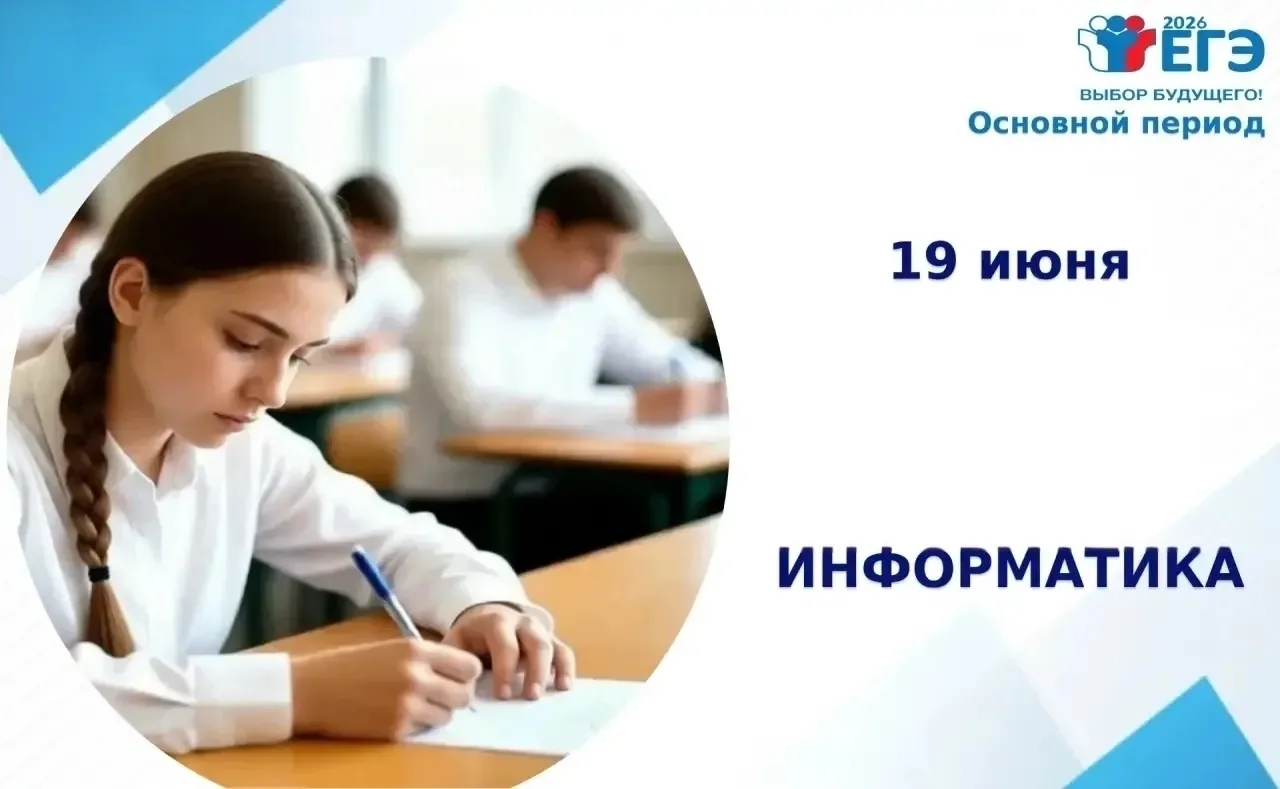 2026
ЕГЭ
ВЫБОР БУДУЩЕГО!
Основной период

19 июня

ИНФОРМАТИКА